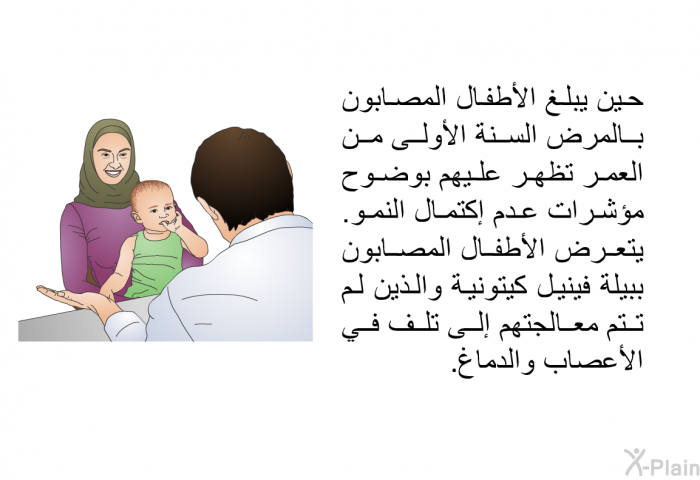 حين يبلغ الأطفال المصابون بالمرض السنة الأولى من العمر تظهر عليهم بوضوح مؤشرات عدم إكتمال النمو. يتعرض الأطفال المصابون ببيلة فينيل كيتونية والذين لم تتم معالجتهم إلى تلف في الأعصاب والدماغ.

X-Plain